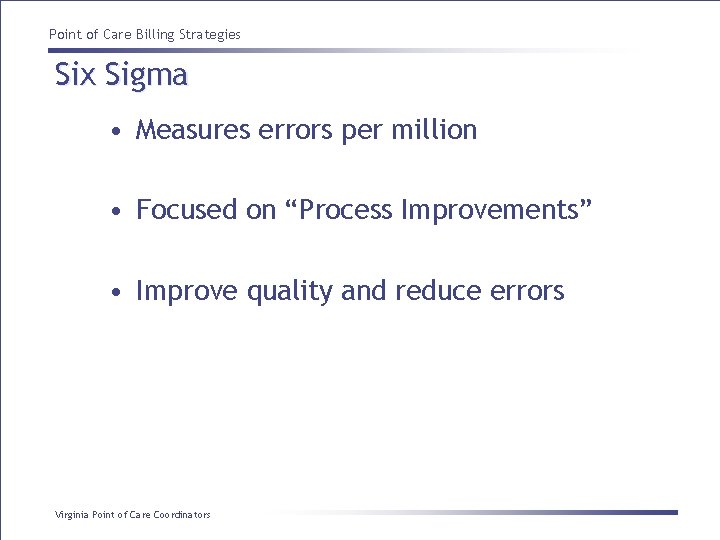 Point of Care Billing Strategies

Six Sigma

• Measures errors per million

• Focused on “Process Improvements”

• Improve quality and reduce errors

Virginia Point of Care Coordinators